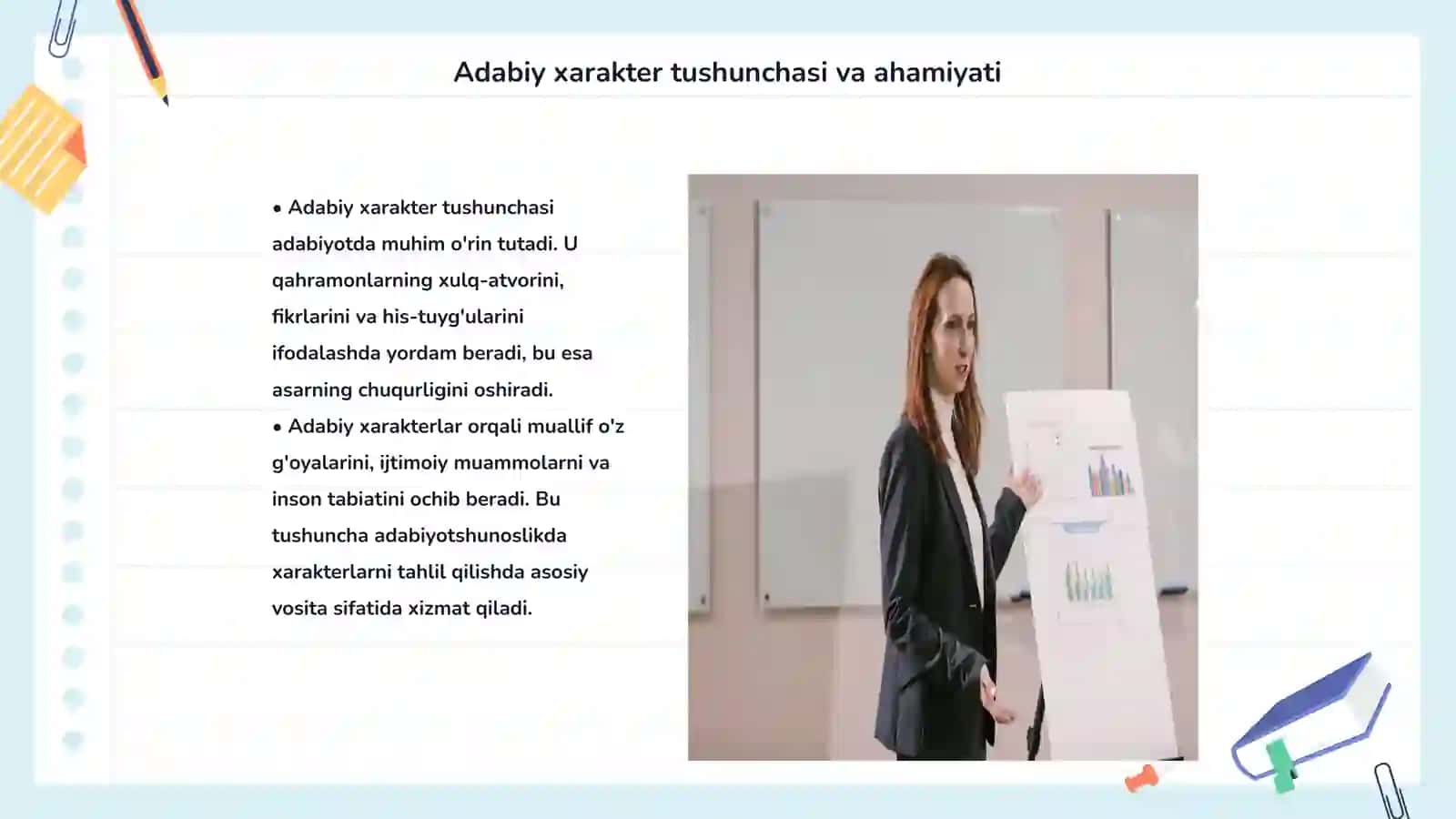 Adabiy xarakter tushunchasi va ahamiyati

• Adabiy xarakter tushunchasi adabiyotda muhim o'rin tutadi. U qahramonlarning xulq-atvorini, fikrlarini va his-tuyg'ularini ifodalashda yordam beradi, bu esa asarning chuqurligini oshiradi.
• Adabiy xarakterlar orqali muallif o'z g'oyalarini, ijtimoiy muammolarni va inson tabiatini ochib beradi. Bu tushuncha adabiyotshunoslikda xarakterlarni tahlil qilishda asosiy vosita sifatida xizmat qiladi.